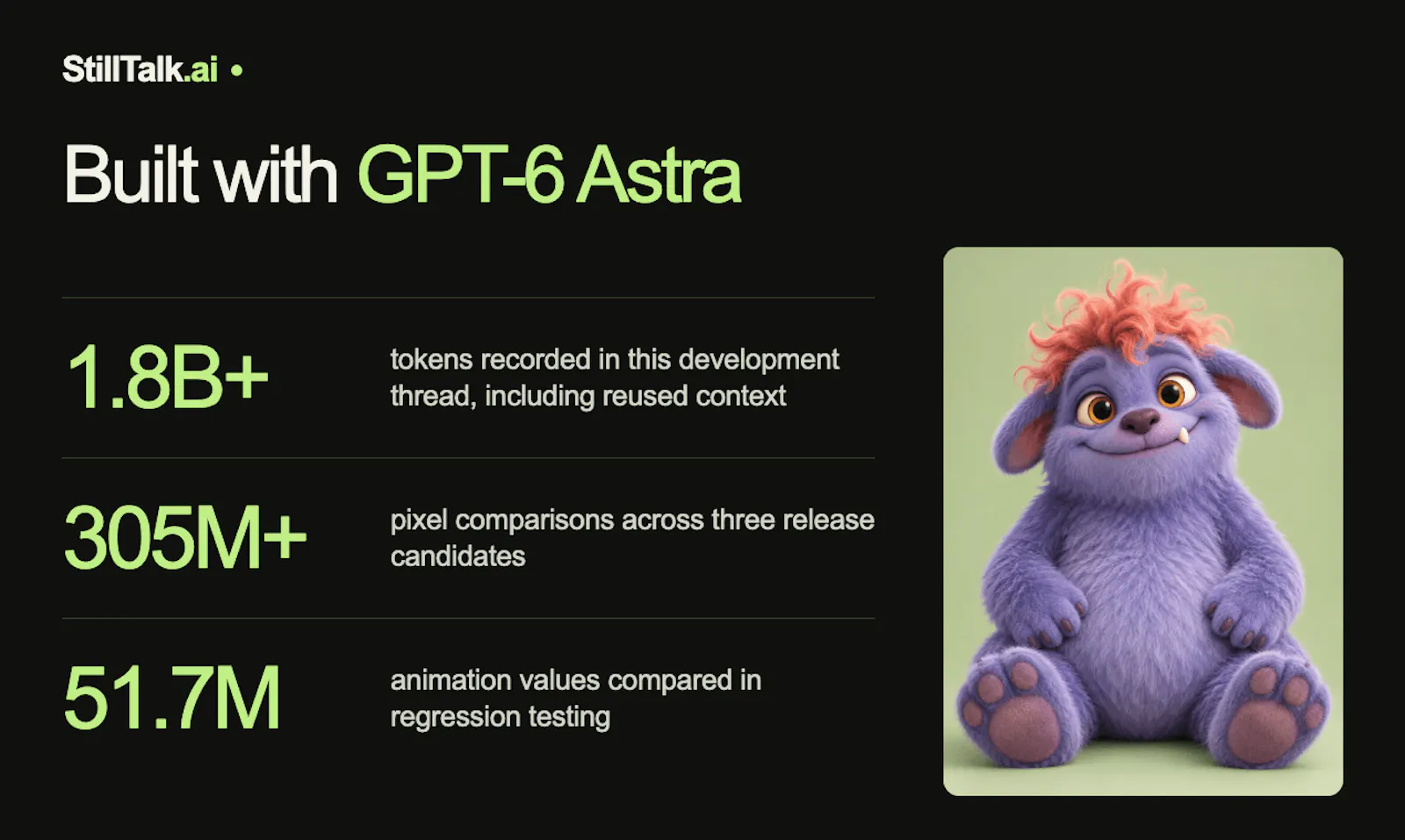 StillTalk.ai •

Built with GPT-6 Astra

1.8B+ tokens recorded in this development thread, including reused context

305M+ pixel comparisons across three release candidates

51.7M animation values compared in regression testing